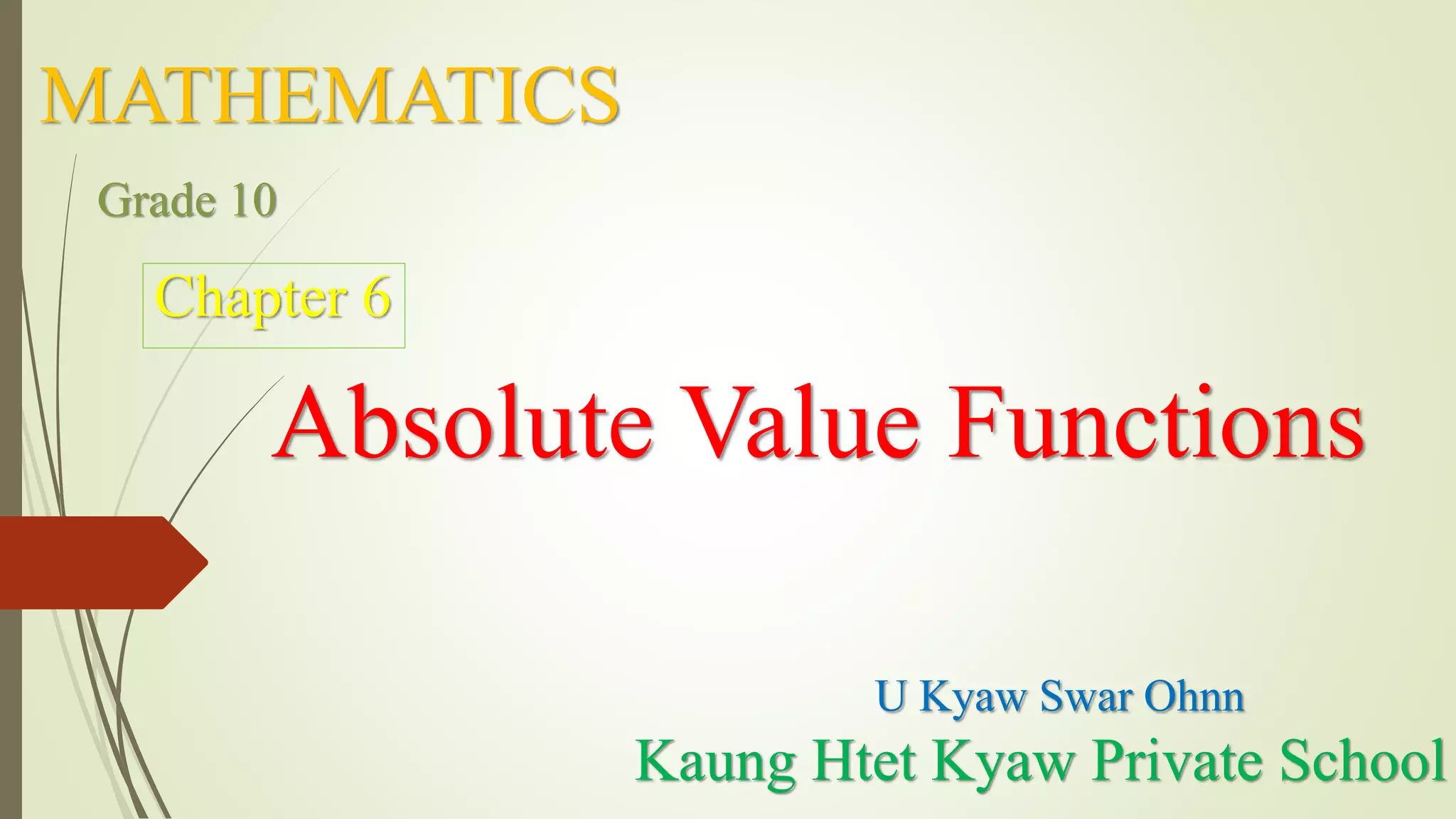 MATHEMATICS

Grade 10

Chapter 6

Absolute Value Functions

U Kyaw Swar Ohnn

Kaung Htet Kyaw Private School